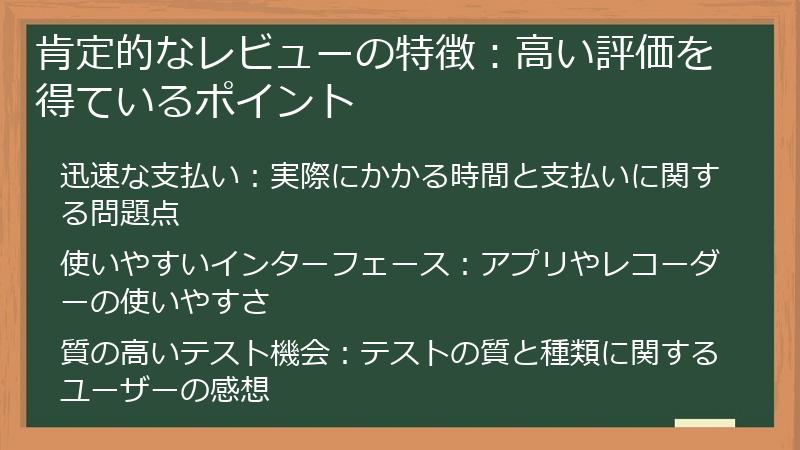 肯定的なレビューの特徴：高い評価を得ているポイント

迅速な支払い：実際にかかる時間と支払いに関する問題点

使いやすいインターフェース：アプリやレコーダーの使いやすさ

質の高いテスト機会：テストの質と種類に関するユーザーの感想